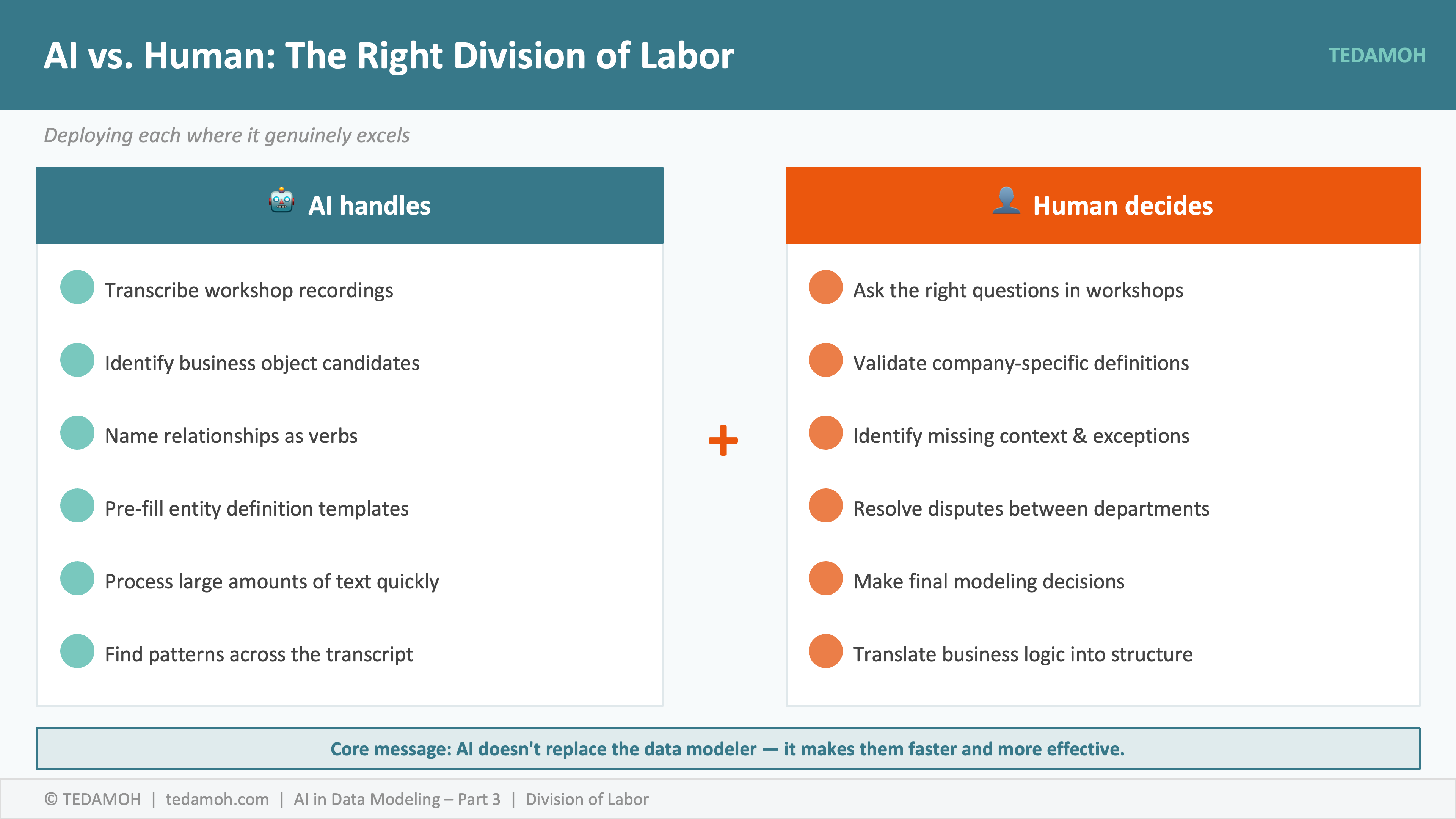 AI vs. Human: The Right Division of Labor

TEDAMOH

Deploying each where it genuinely excels

🤖 AI handles

Transcribe workshop recordings

Identify business object candidates

Name relationships as verbs

Pre-fill entity definition templates

Process large amounts of text quickly

Find patterns across the transcript

+

👤 Human decides

Ask the right questions in workshops

Validate company-specific definitions

Identify missing context & exceptions

Resolve disputes between departments

Make final modeling decisions

Translate business logic into structure

Core message: AI doesn't replace the data modeler — it makes them faster and more effective.

© TEDAMOH | tedamoh.com | AI in Data Modeling – Part 3 | Division of Labor